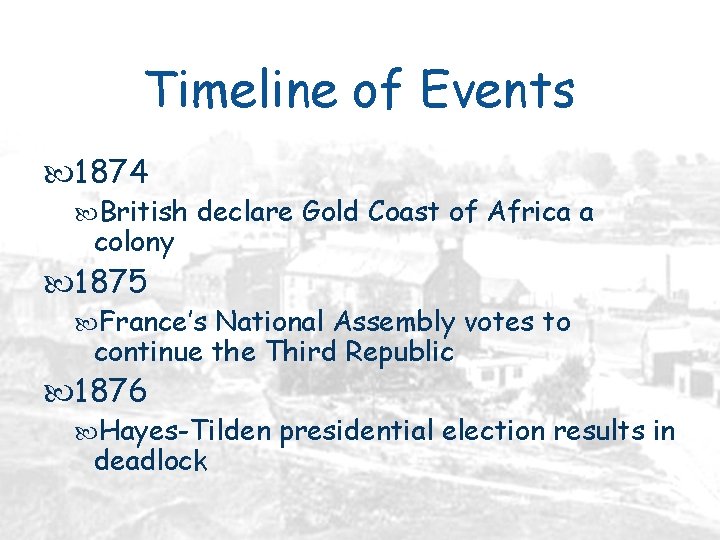 Timeline of Events

1874

British declare Gold Coast of Africa a colony

1875

France's National Assembly votes to continue the Third Republic

1876

Hayes-Tilden presidential election results in deadlock